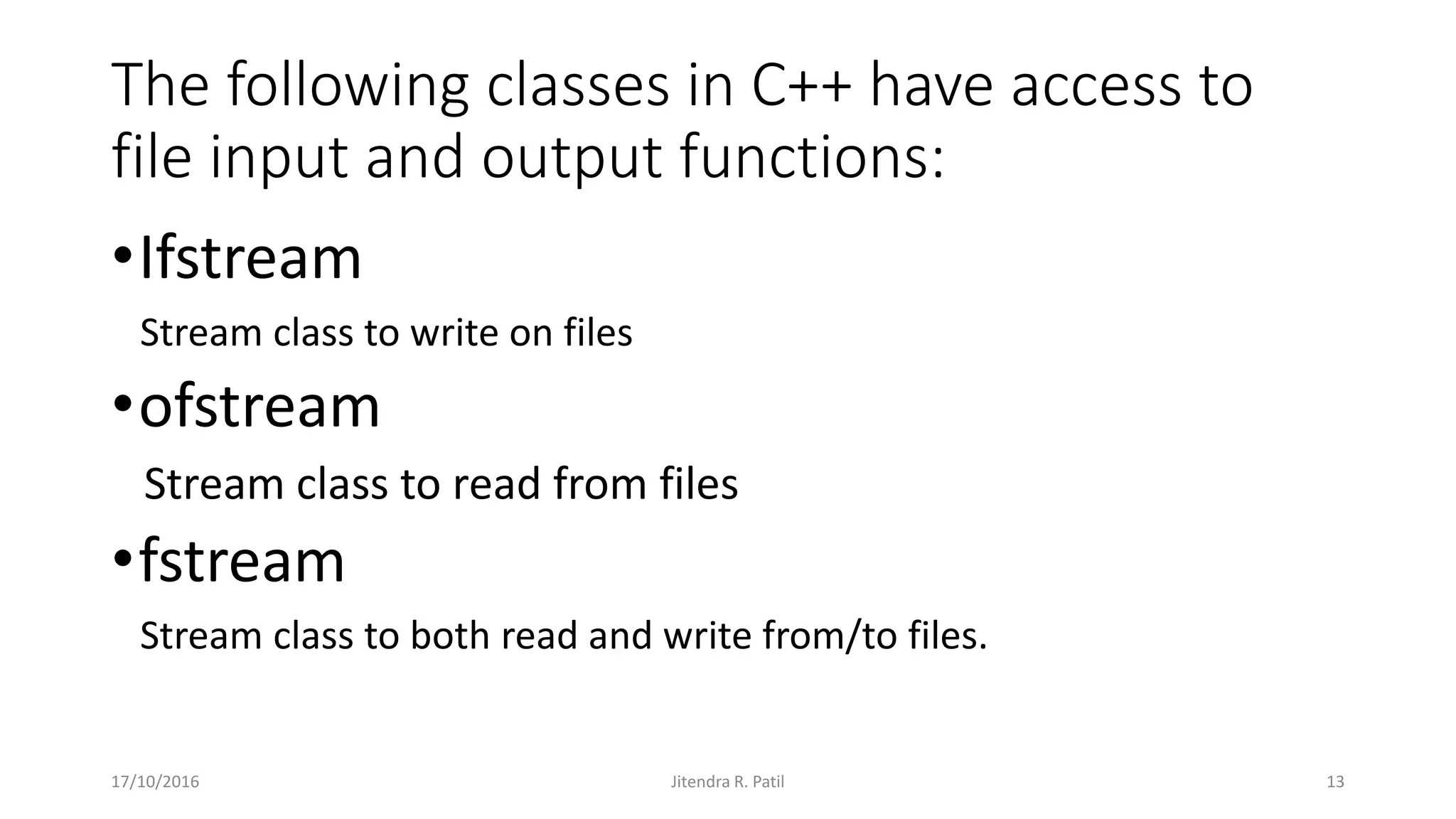 The following classes in C++ have access to file input and output functions:

•Ifstream

Stream class to write on files

•ofstream

Stream class to read from files

•fstream

Stream class to both read and write from/to files.

17/10/2016

Jitendra R. Patil

13